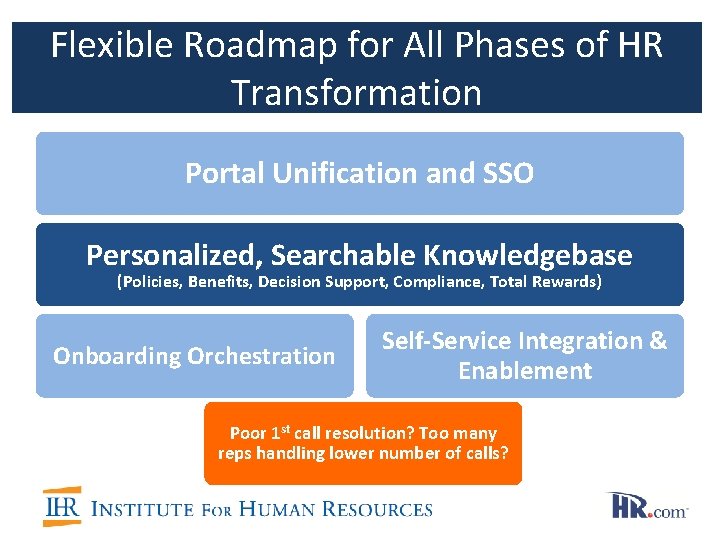 Flexible Roadmap for All Phases of HR Transformation

Portal Unification and SSO

Personalized, Searchable Knowledgebase
(Policies, Benefits, Decision Support, Compliance, Total Rewards)

Onboarding Orchestration

Self-Service Integration & Enablement

Poor 1$^{st}$ call resolution? Too many reps handling lower number of calls?

IHR INSTITUTE FOR HUMAN RESOURCES

HR.com